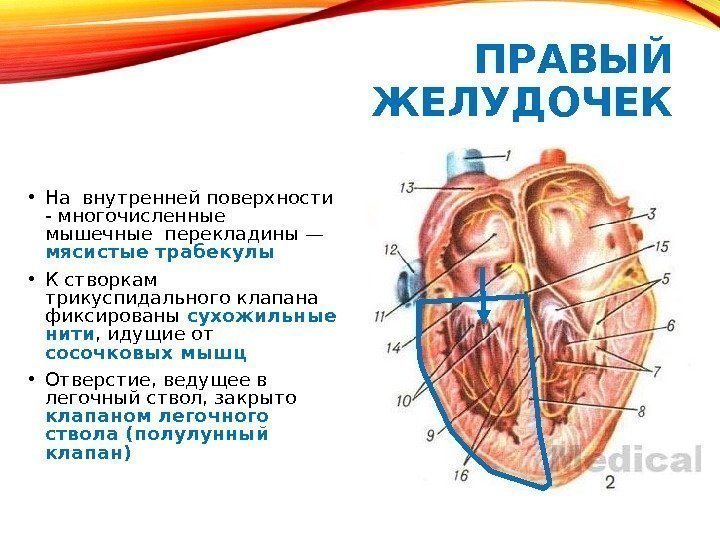 ПРАВЫЙ ЖЕЛУДОЧЕК

• На внутренней поверхности - многочисленные мышечные перекладины — мясистые трабекулы

• К створкам трикуспидального клапана фиксированы сухожильные нити, идущие от сосочковых мышц

• Отверстие, ведущее в легочный ствол, закрыто клапаном легочного ствола (полулунный клапан)

1
13
3
12
15
5
11
6
14
7
10
8
9
16
Medical
2